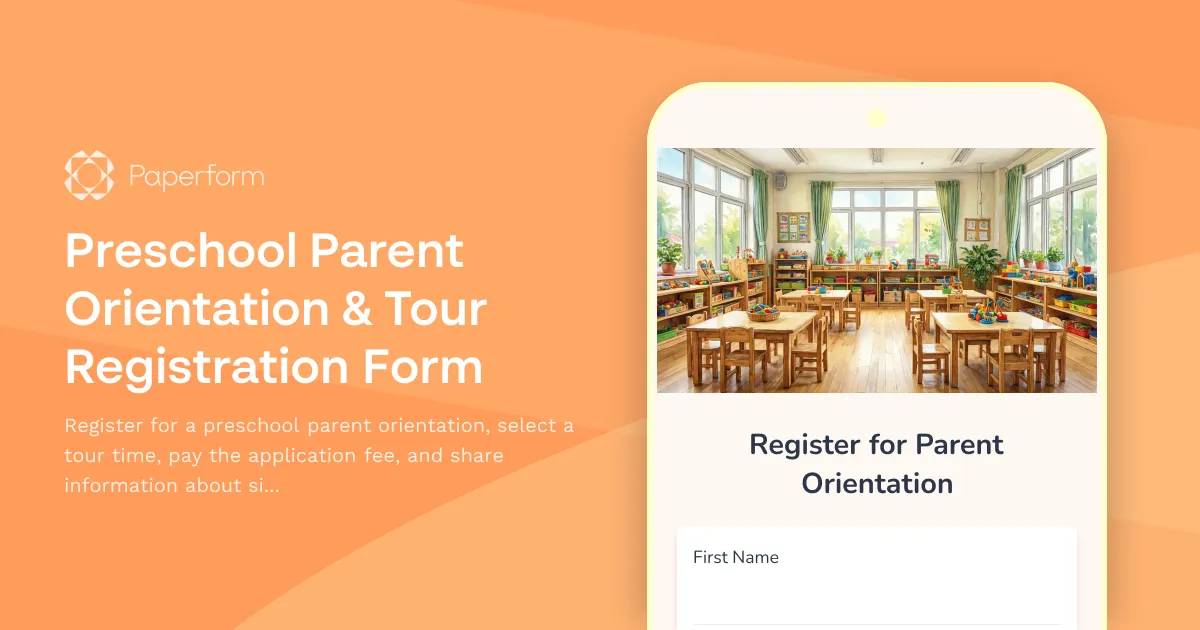 Paperform

Preschool Parent Orientation & Tour Registration Form

Register for a preschool parent orientation, select a tour time, pay the application fee, and share information about si...

Register for Parent Orientation

First Name